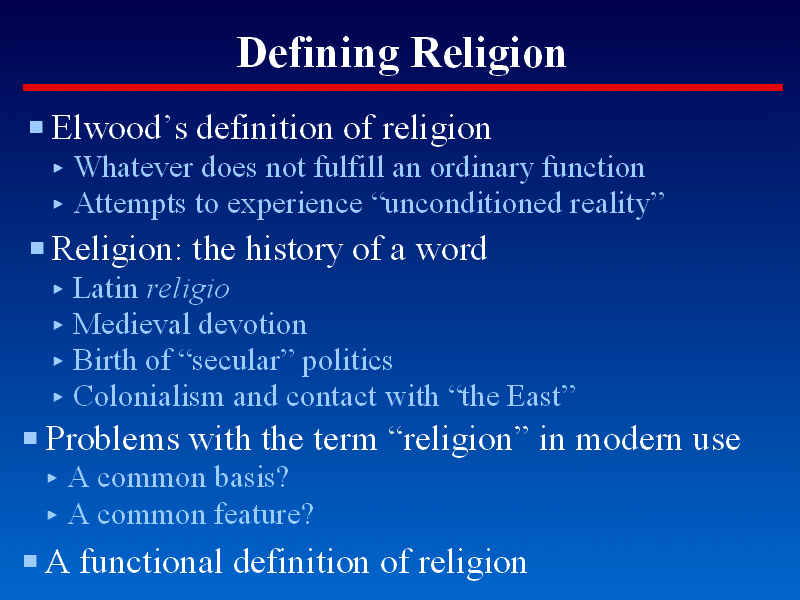 Defining Religion

Elwood’s definition of religion

Whatever does not fulfill an ordinary function

Attempts to experience “unconditioned reality”

Religion: the history of a word

Latin religio

Medieval devotion

Birth of “secular” politics

Colonialism and contact with “the East”

Problems with the term “religion” in modern use

A common basis?

A common feature?

A functional definition of religion